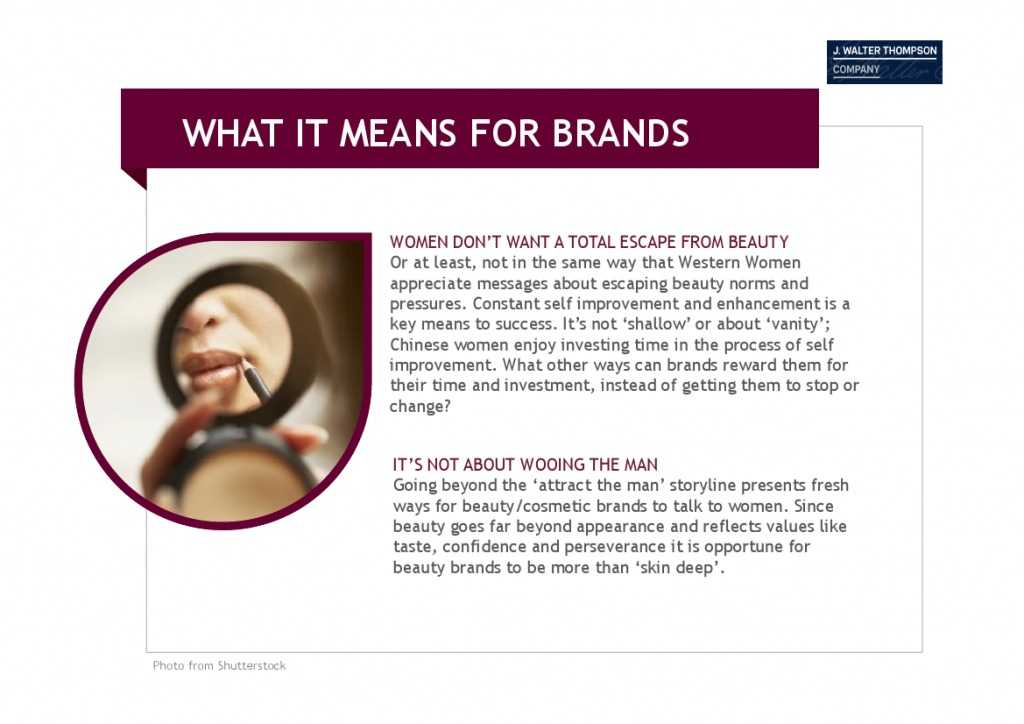 J. WALTER THOMPSON
COMPANY

WHAT IT MEANS FOR BRANDS

WOMEN DON'T WANT A TOTAL ESCAPE FROM BEAUTY
Or at least, not in the same way that Western Women appreciate messages about escaping beauty norms and pressures. Constant self improvement and enhancement is a key means to success. It's not 'shallow' or about 'vanity'; Chinese women enjoy investing time in the process of self improvement. What other ways can brands reward them for their time and investment, instead of getting them to stop or change?

IT'S NOT ABOUT WOOING THE MAN
Going beyond the 'attract the man' storyline presents fresh ways for beauty/cosmetic brands to talk to women. Since beauty goes far beyond appearance and reflects values like taste, confidence and perseverance it is opportune for beauty brands to be more than 'skin deep'.

Photo from Shutterstock